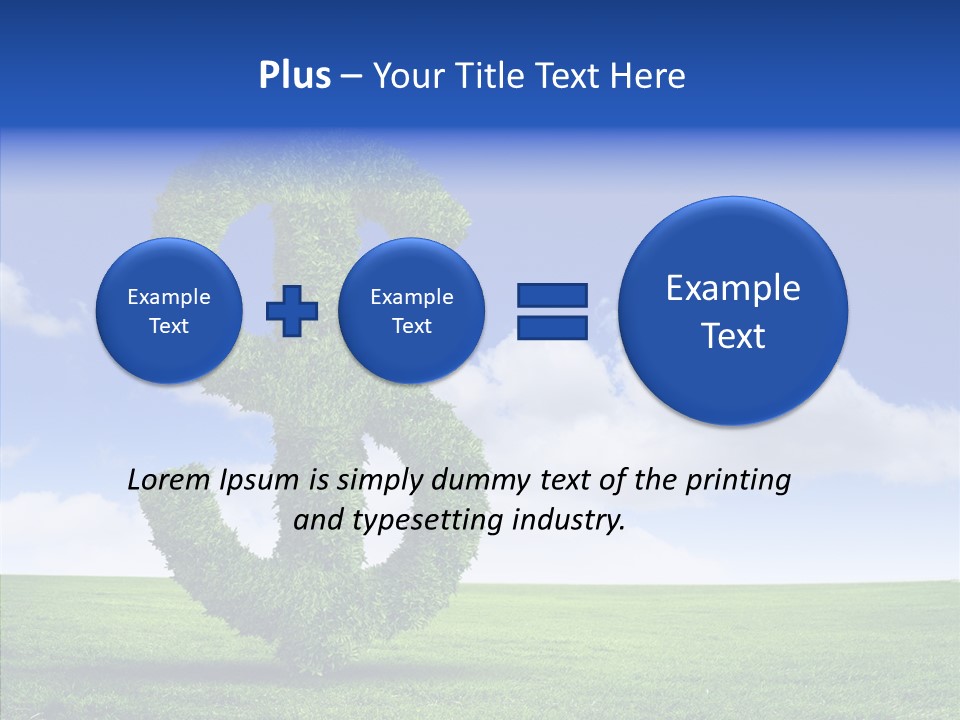 Plus – Your Title Text Here

Example Text

Example Text

Example Text

Lorem Ipsum is simply dummy text of the printing and typesetting industry.